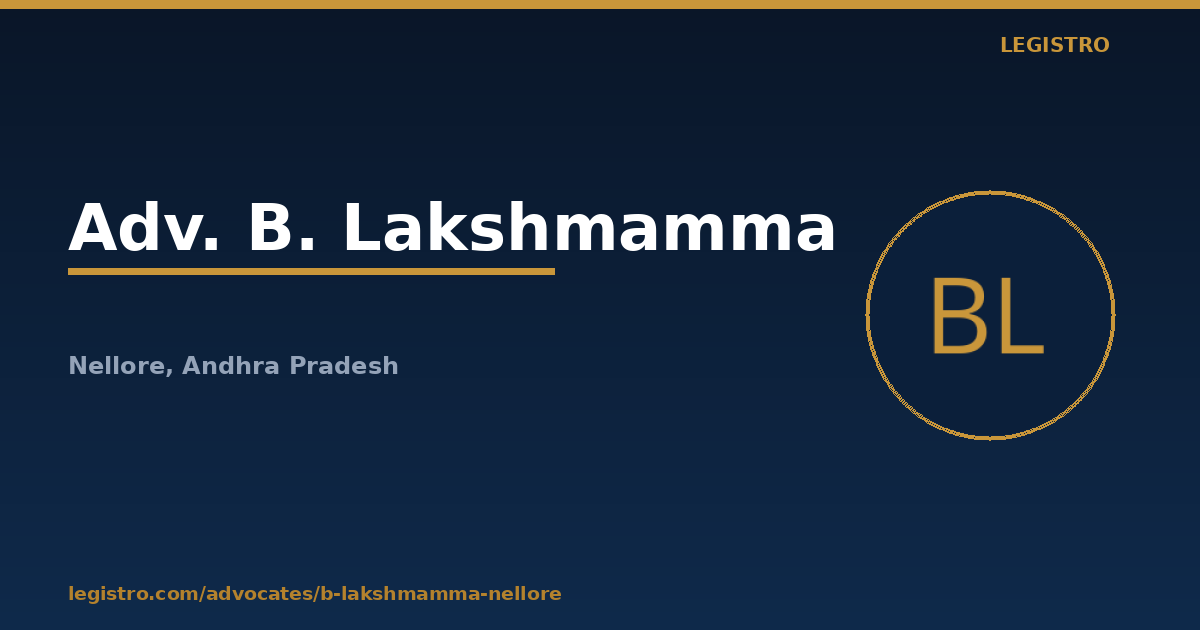 LEGISTRO

Adv. B. Lakshmamma

BL

Nellore, Andhra Pradesh

legistro.com/advocates/b-lakshmamma-nellore